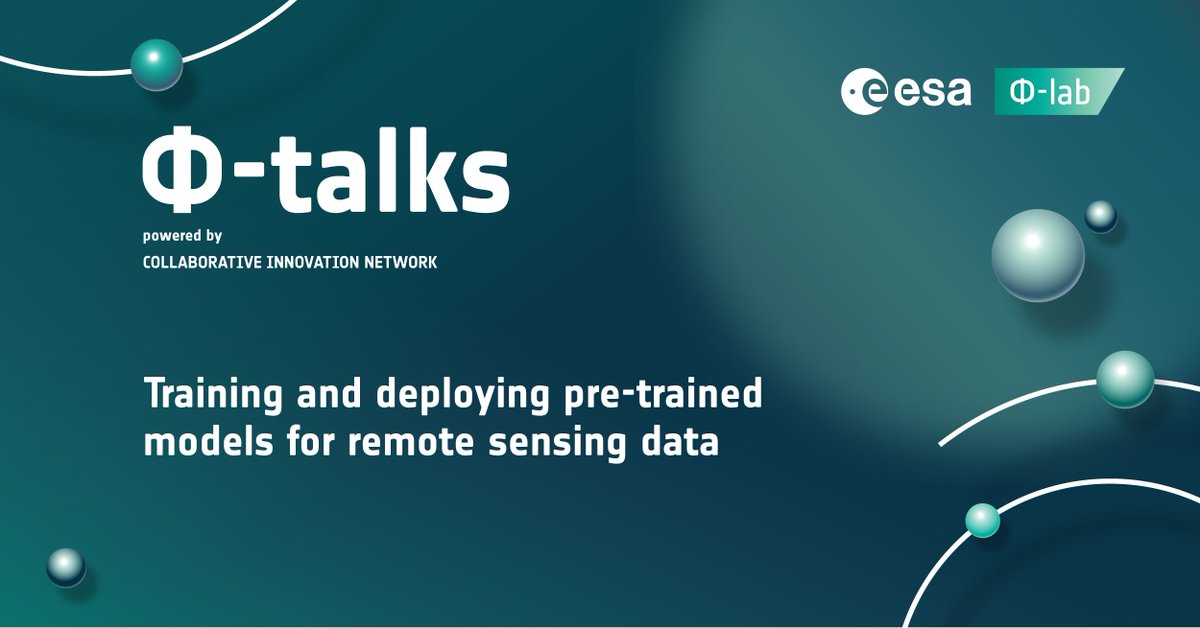 esa Φ-lab

Φ-talks
powered by
COLLABORATIVE INNOVATION NETWORK

Training and deploying pre-trained models for remote sensing data